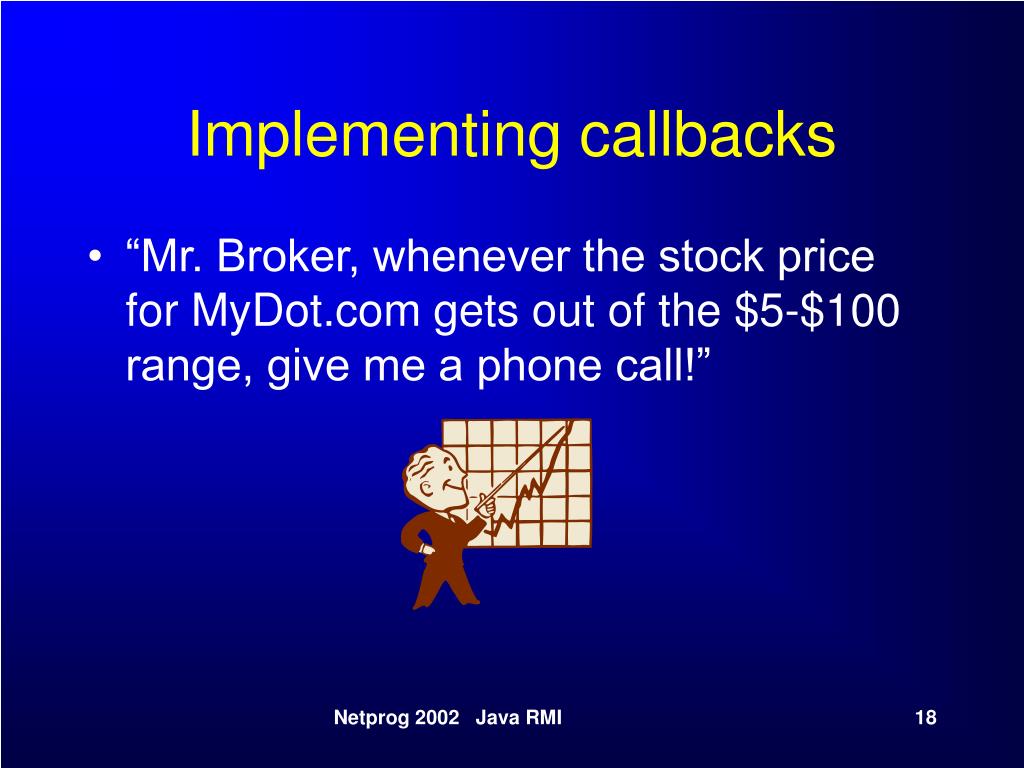 Implementing callbacks

• “Mr. Broker, whenever the stock price for MyDot.com gets out of the \$5-\$100 range, give me a phone call!”

Netprog 2002 Java RMI

18